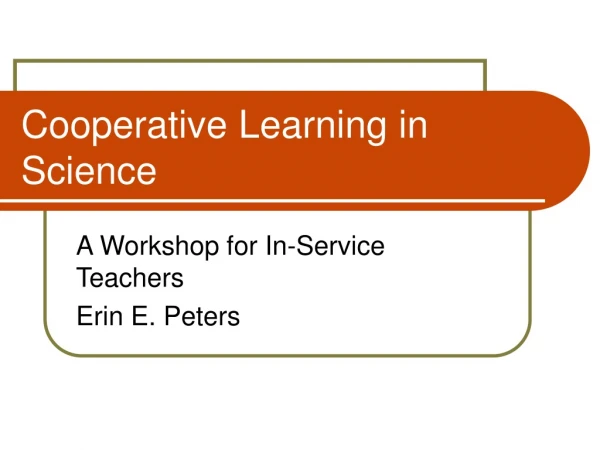 Cooperative Learning in Science

A Workshop for In-Service Teachers

Erin E. Peters